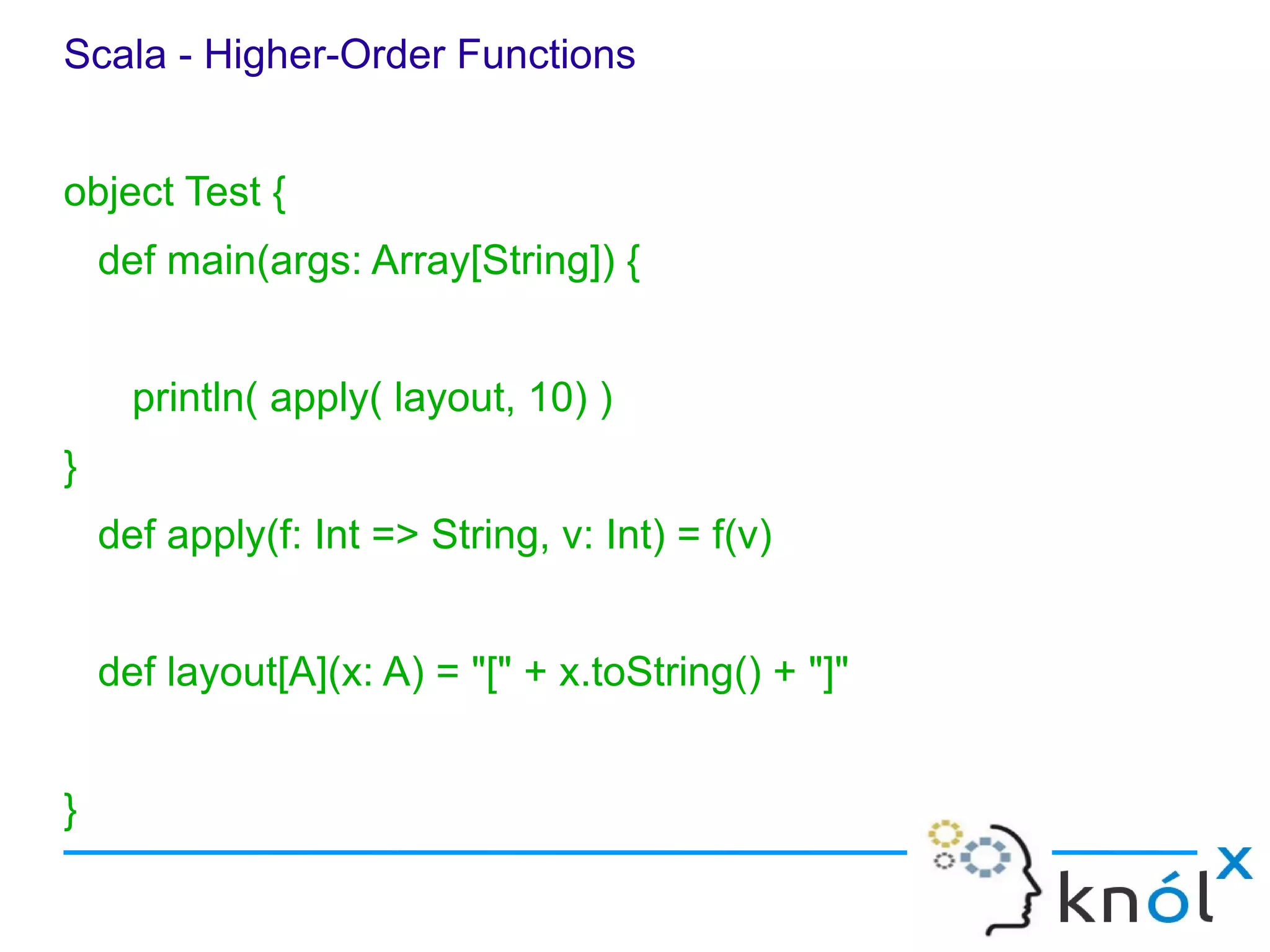 Scala - Higher-Order Functions

object Test {
def main(args: Array[String]) {

println( apply( layout, 10) )
}
def apply(f: Int => String, v: Int) = f(v)

def layout[A](x: A) = "[" + x.toString() + "]"

}

knólx